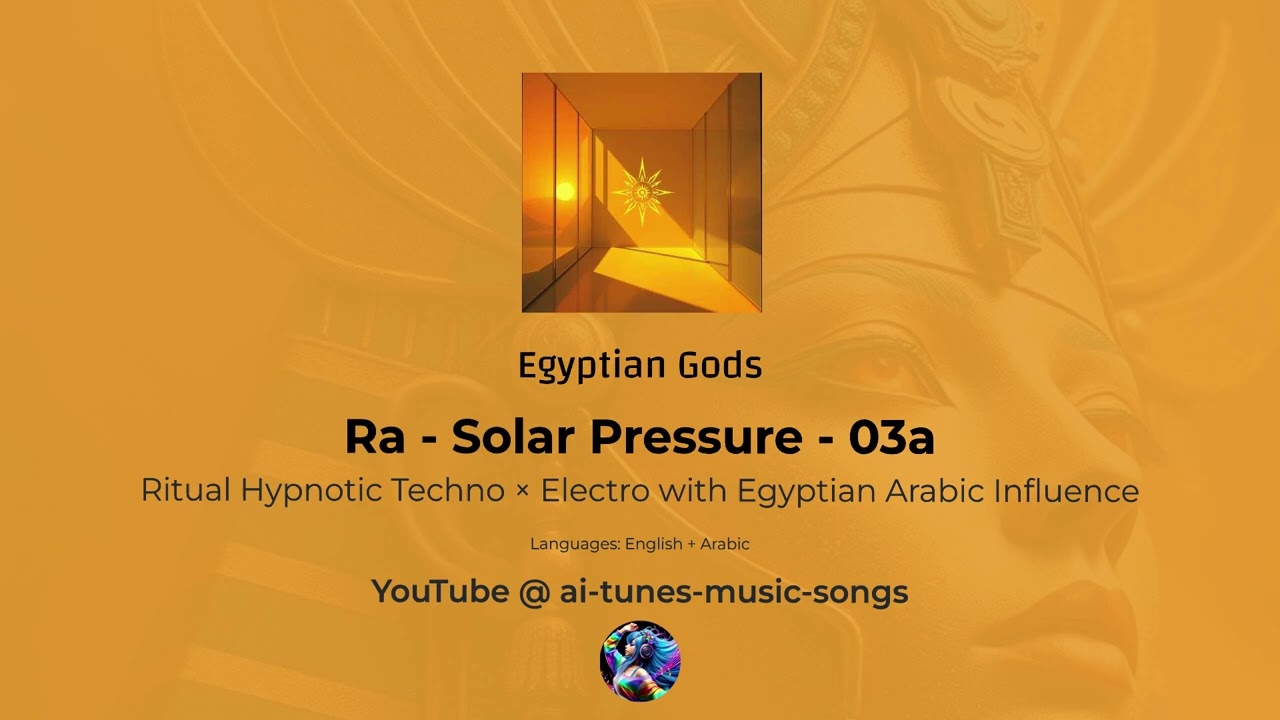 Egyptian Gods

Ra - Solar Pressure - 03a

Ritual Hypnotic Techno × Electro with Egyptian Arabic Influence

Languages: English + Arabic

YouTube @ ai-tunes-music-songs